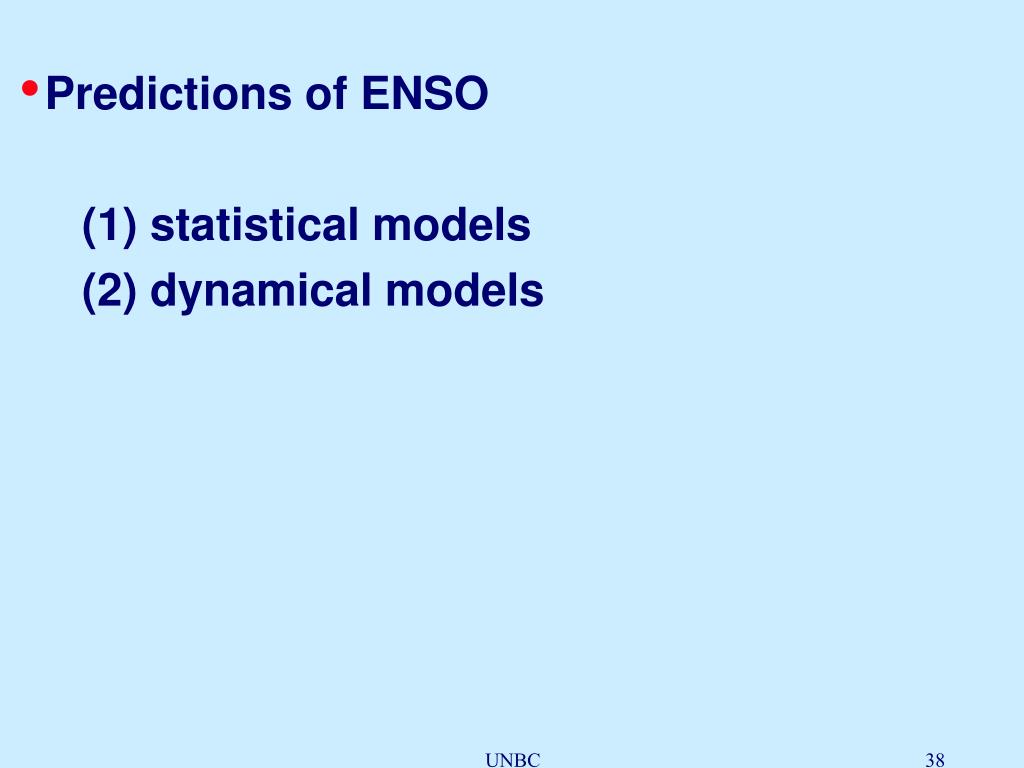 • Predictions of ENSO

(1) statistical models
(2) dynamical models

UNBC

38